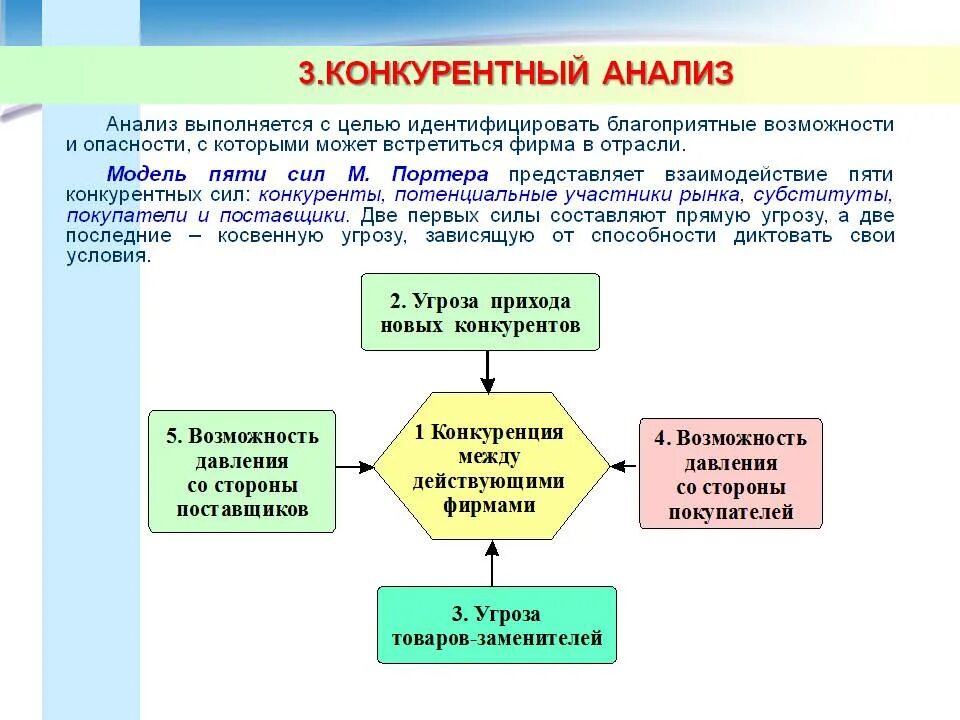 3.КОНКУРЕНТНЫЙ АНАЛИЗ

Анализ выполняется с целью идентифицировать благоприятные возможности и опасности, с которыми может встретиться фирма в отрасли.

Модель пяти сил М. Портера представляет взаимодействие пяти конкурентных сил: конкуренты, потенциальные участники рынка, субституты, покупатели и поставщики. Две первых силы составляют прямую угрозу, а две последние – косвенную угрозу, зависящую от способности диктовать свои условия.

2. Угроза прихода новых конкурентов

5. Возможность давления со стороны поставщиков

1 Конкуренция между действующими фирмами

4. Возможность давления со стороны покупателей

3. Угроза товаров-заменителей